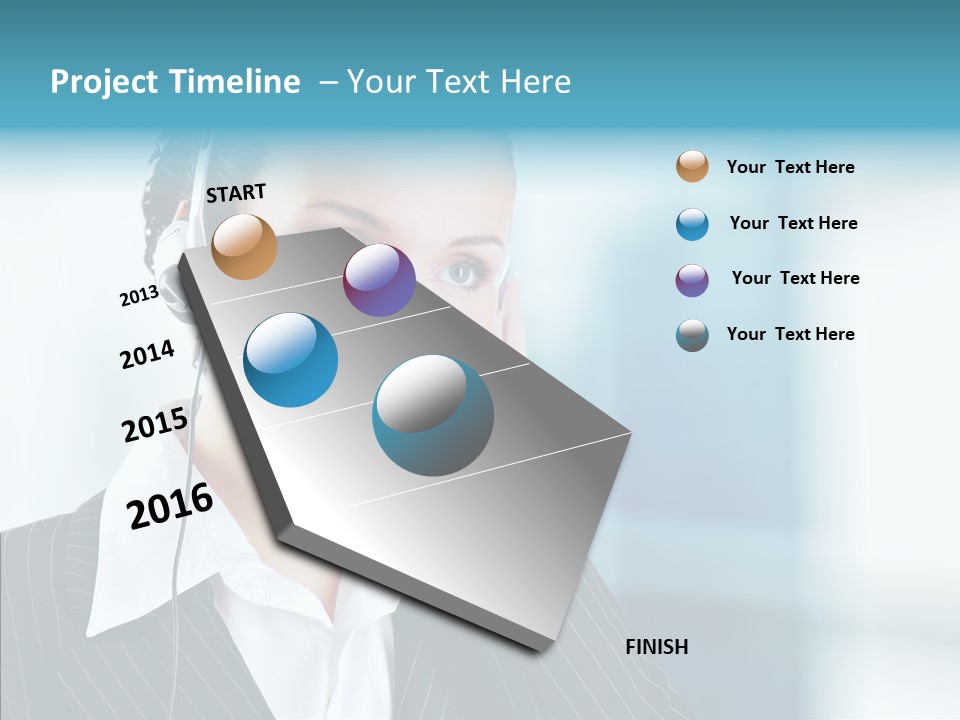 Project Timeline – Your Text Here

START

2013

2014

2015

2016

FINISH

Your Text Here

Your Text Here

Your Text Here

Your Text Here